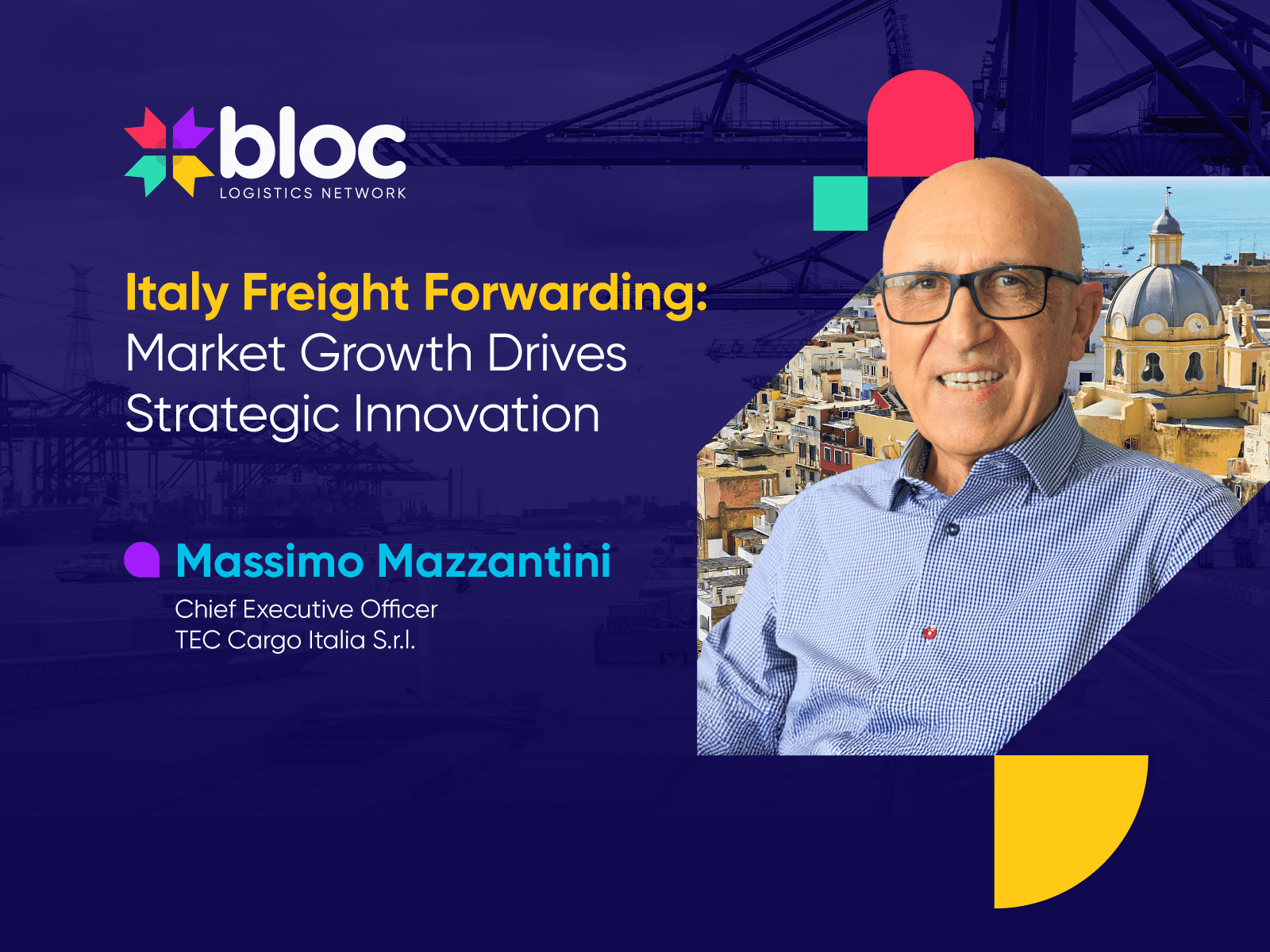 bloc
LOGISTICS NETWORK

Italy Freight Forwarding: Market Growth Drives Strategic Innovation

Massimo Mazzantini
Chief Executive Officer
TEC Cargo Italia S.r.l.